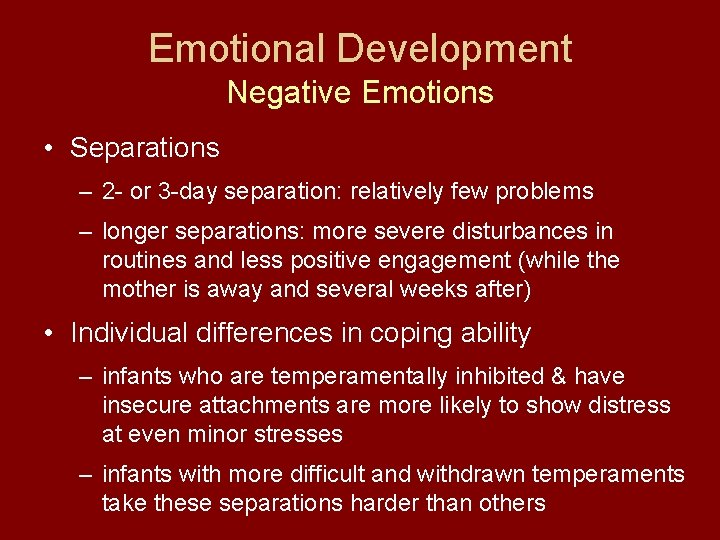 Emotional Development
Negative Emotions

• Separations

– 2- or 3-day separation: relatively few problems

– longer separations: more severe disturbances in routines and less positive engagement (while the mother is away and several weeks after)

• Individual differences in coping ability

– infants who are temperamentally inhibited & have insecure attachments are more likely to show distress at even minor stresses

– infants with more difficult and withdrawn temperaments take these separations harder than others